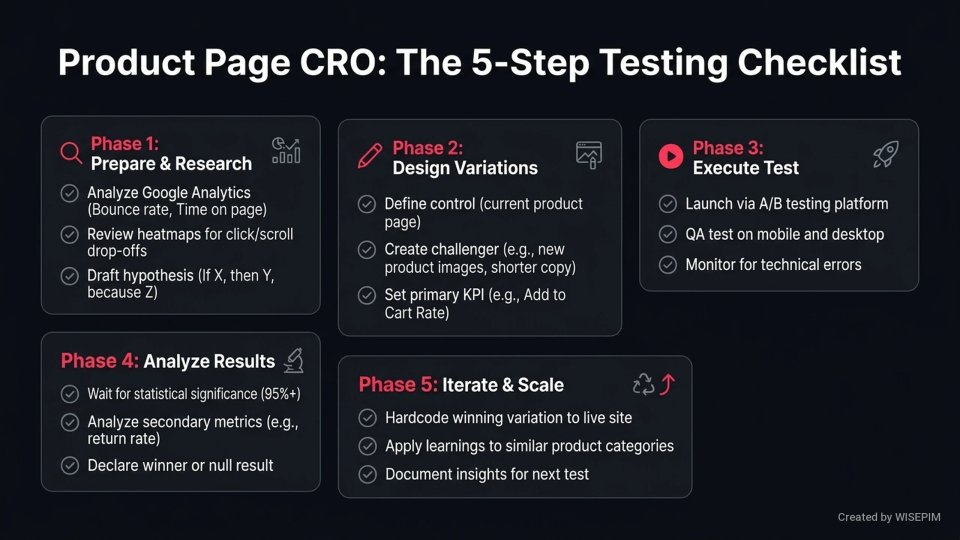 Product Page CRO: The 5-Step Testing Checklist

Phase 1:
Prepare & Research

Analyze Google Analytics (Bounce rate, Time on page)

Review heatmaps for click/scroll drop-offs

Draft hypothesis (If X, then Y, because Z)

Phase 2:
Design Variations

Define control (current product page)

Create challenger (e.g., new product images, shorter copy)

Set primary KPI (e.g., Add to Cart Rate)

Phase 3:
Execute Test

Launch via A/B testing platform

QA test on mobile and desktop

Monitor for technical errors

Phase 4: Analyze Results

Wait for statistical significance (95%+)

Analyze secondary metrics (e.g., return rate)

Declare winner or null result

Phase 5: Iterate & Scale

Hardcode winning variation to live site

Apply learnings to similar product categories

Document insights for next test

Created by WISEPIM